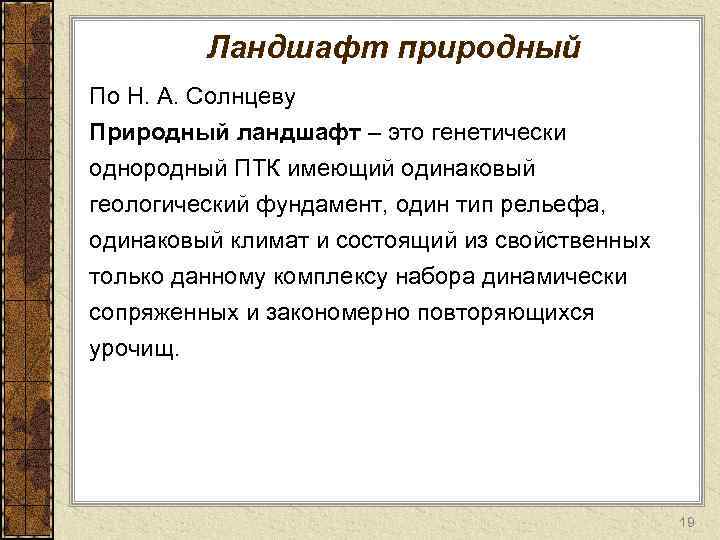 Ландшафт природный

По Н. А. Солнцеву

Природный ландшафт – это генетически однородный ПТК имеющий одинаковый геологический фундамент, один тип рельефа, одинаковый климат и состоящий из свойственных только данному комплексу набора динамически сопряженных и закономерно повторяющихся урочищ.

19